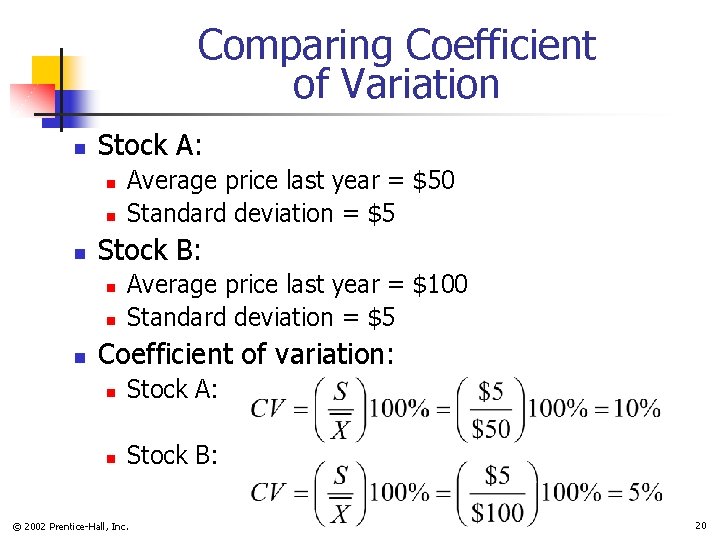 Comparing Coefficient of Variation

Stock A:
Average price last year = $50
Standard deviation = $5

Stock B:
Average price last year = $100
Standard deviation = $5

Coefficient of variation:
Stock A: $CV = \left(\frac{S}{\overline{X}}\right)100\% = \left(\frac{\$5}{\$50}\right)100\% = 10\%$
Stock B: $CV = \left(\frac{S}{\overline{X}}\right)100\% = \left(\frac{\$5}{\$100}\right)100\% = 5\%$

© 2002 Prentice-Hall, Inc.

20